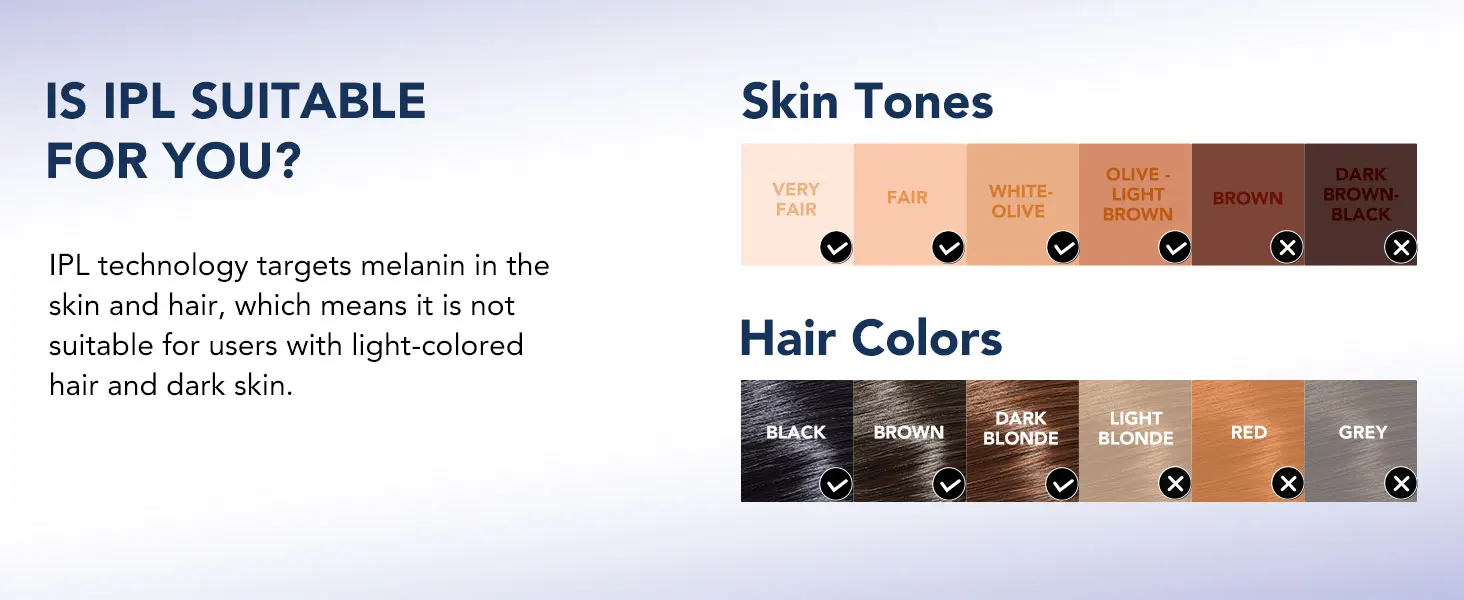 IS IPL SUITABLE FOR YOU?

IPL technology targets melanin in the skin and hair, which means it is not suitable for users with light-colored hair and dark skin.

Skin Tones

VERY FAIR

FAIR

WHITE-OLIVE

OLIVE - LIGHT BROWN

BROWN

DARK BROWN-BLACK

Hair Colors

BLACK

BROWN

DARK BLONDE

LIGHT BLONDE

RED

GREY